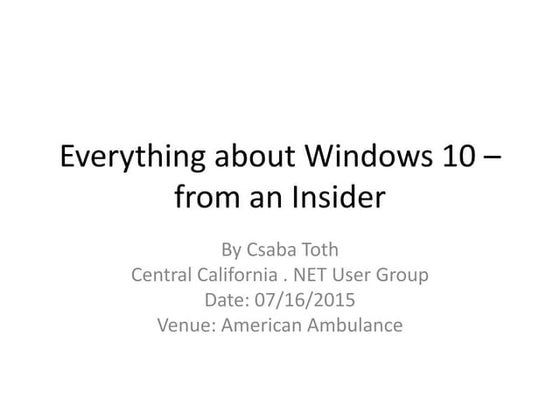 Everything about Windows 10 – from an Insider

By Csaba Toth
Central California . NET User Group
Date: 07/16/2015
Venue: American Ambulance